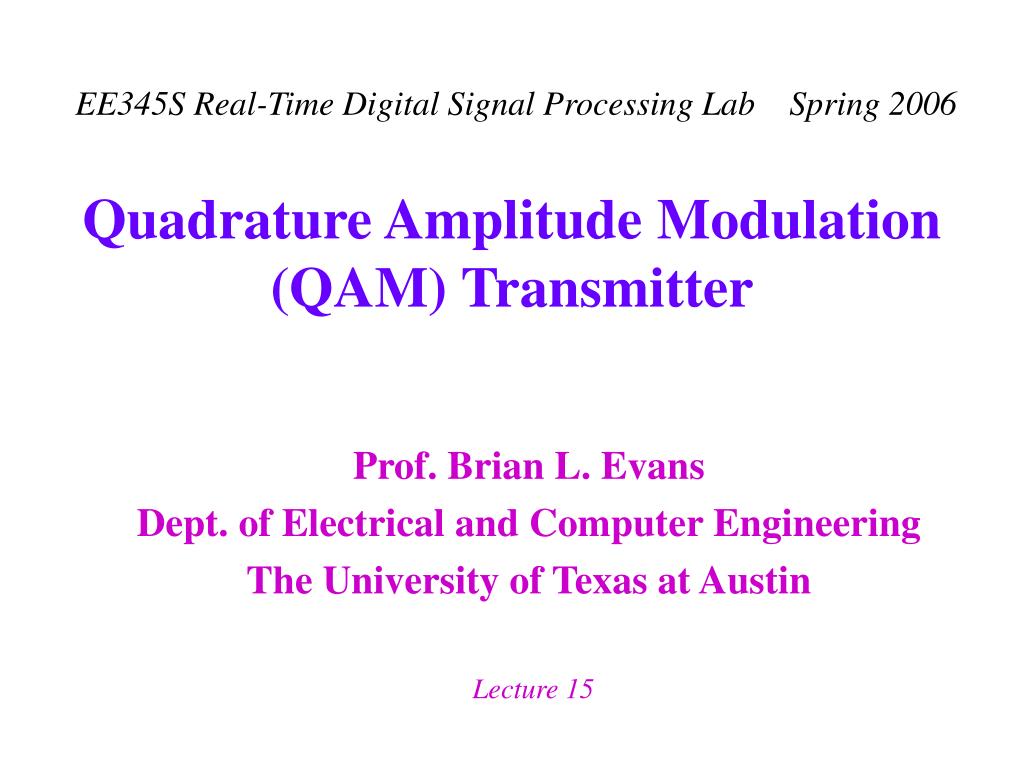 EE345S Real-Time Digital Signal Processing Lab Spring 2006

Quadrature Amplitude Modulation (QAM) Transmitter

Prof. Brian L. Evans
Dept. of Electrical and Computer Engineering
The University of Texas at Austin

Lecture 15